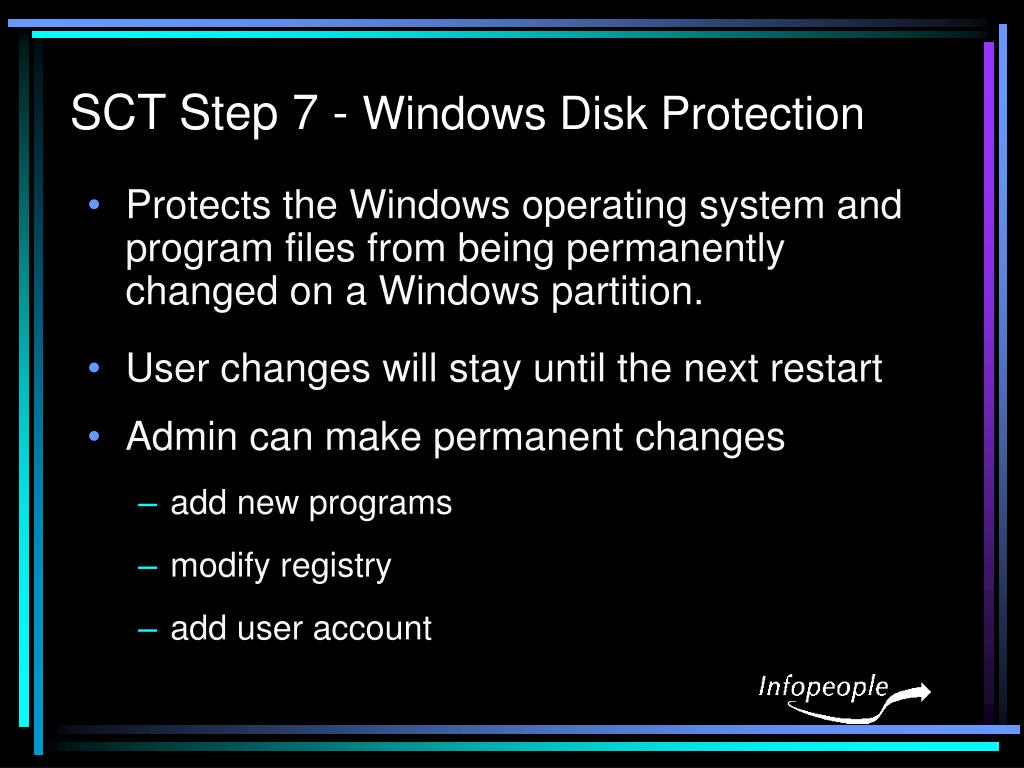 SCT Step 7 - Windows Disk Protection

• Protects the Windows operating system and program files from being permanently changed on a Windows partition.

• User changes will stay until the next restart

• Admin can make permanent changes

– add new programs

– modify registry

– add user account

Infopeople